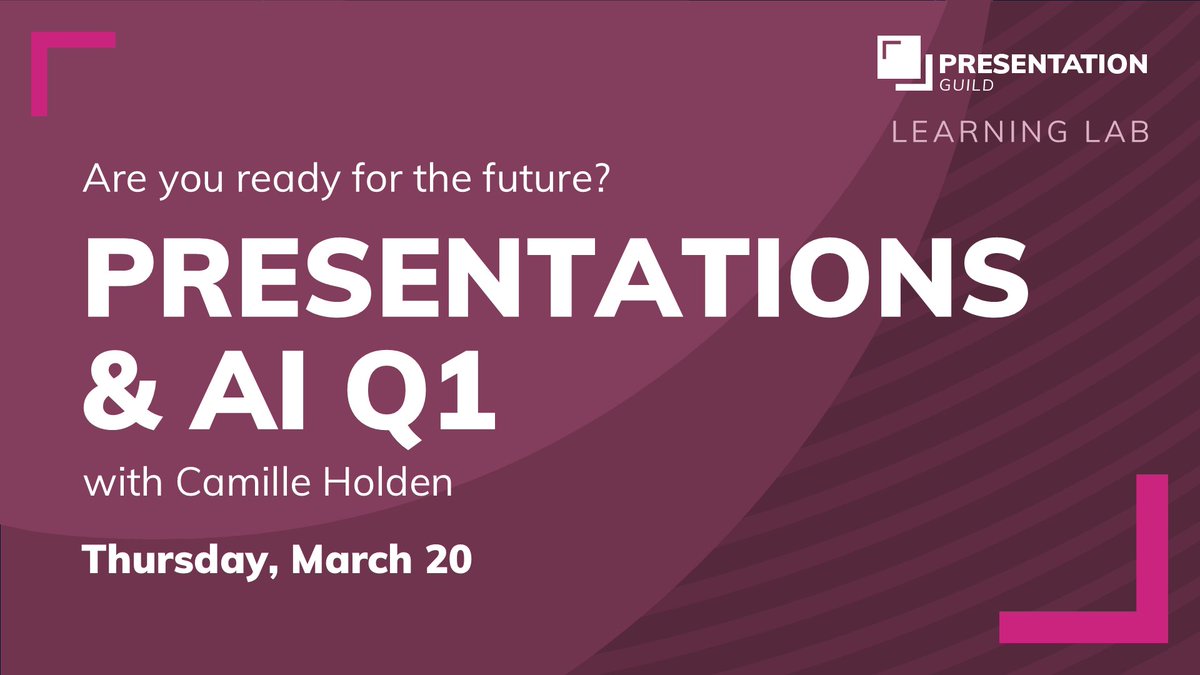 PRESENTATION GUILD

LEARNING LAB

Are you ready for the future?

PRESENTATIONS & AI Q1

with Camille Holden

Thursday, March 20